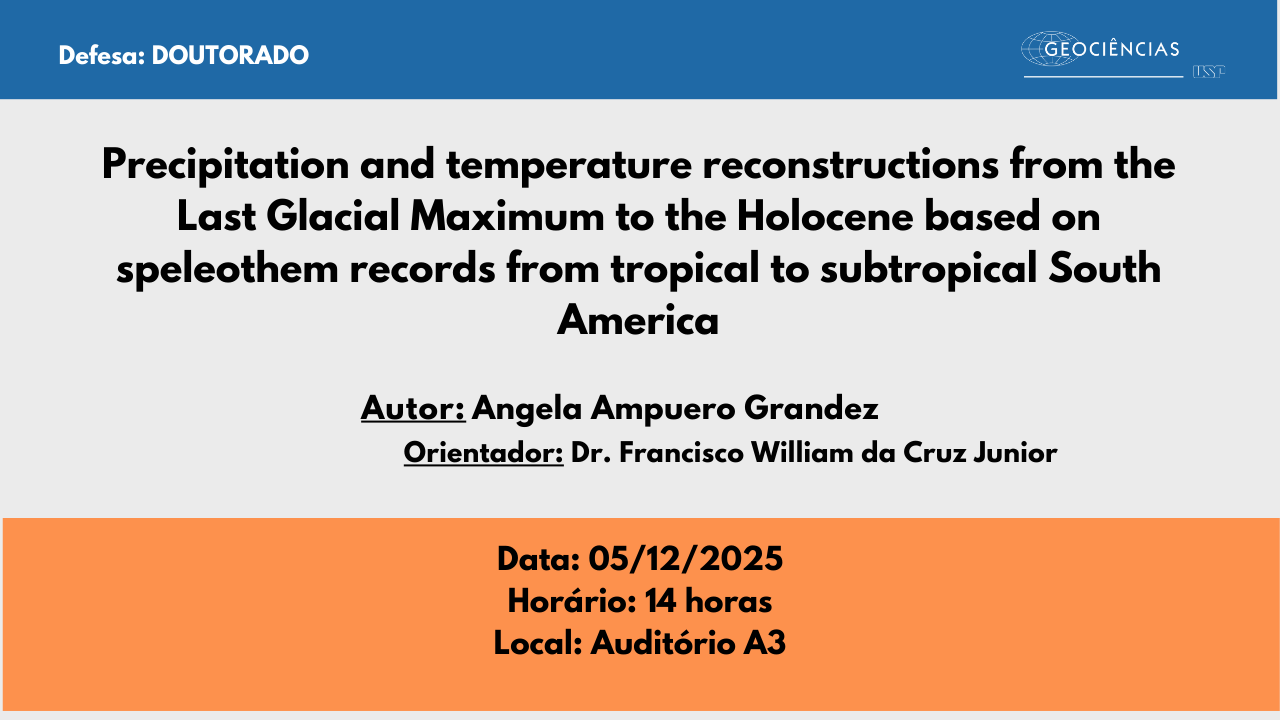 Defesa: DOUTORADO

GEOCIÊNCIAS USP

Precipitation and temperature reconstructions from the Last Glacial Maximum to the Holocene based on speleothem records from tropical to subtropical South America

Autor: Angela Ampuero Grandez

Orientador: Dr. Francisco William da Cruz Junior

Data: 05/12/2025
Horário: 14 horas
Local: Auditório A3